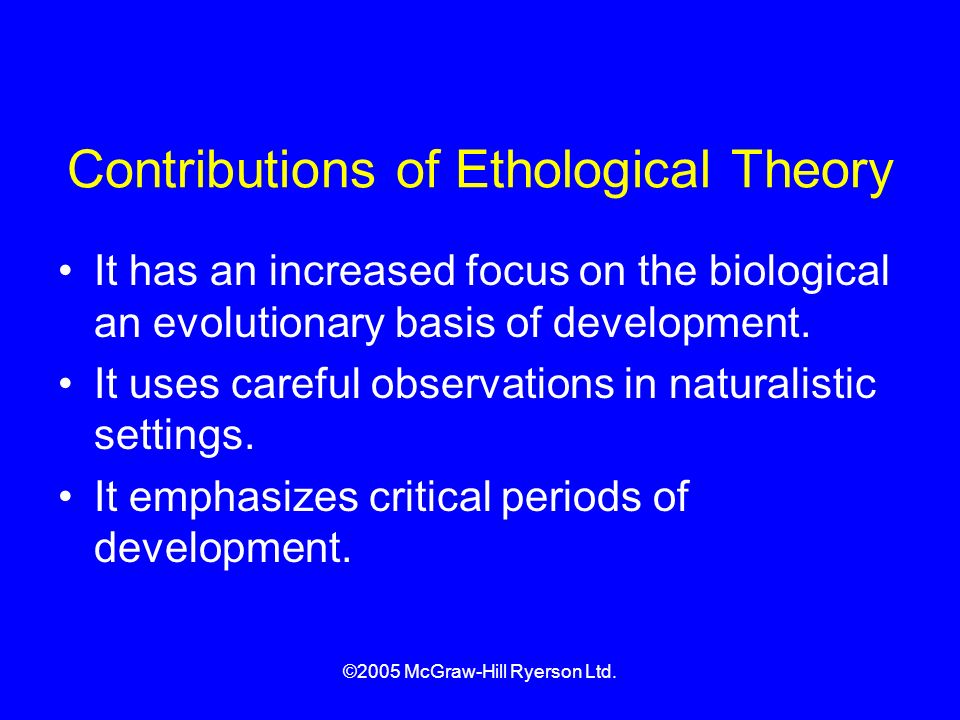 Contributions of Ethological Theory

• It has an increased focus on the biological an evolutionary basis of development.

• It uses careful observations in naturalistic settings.

• It emphasizes critical periods of development.

©2005 McGraw-Hill Ryerson Ltd.